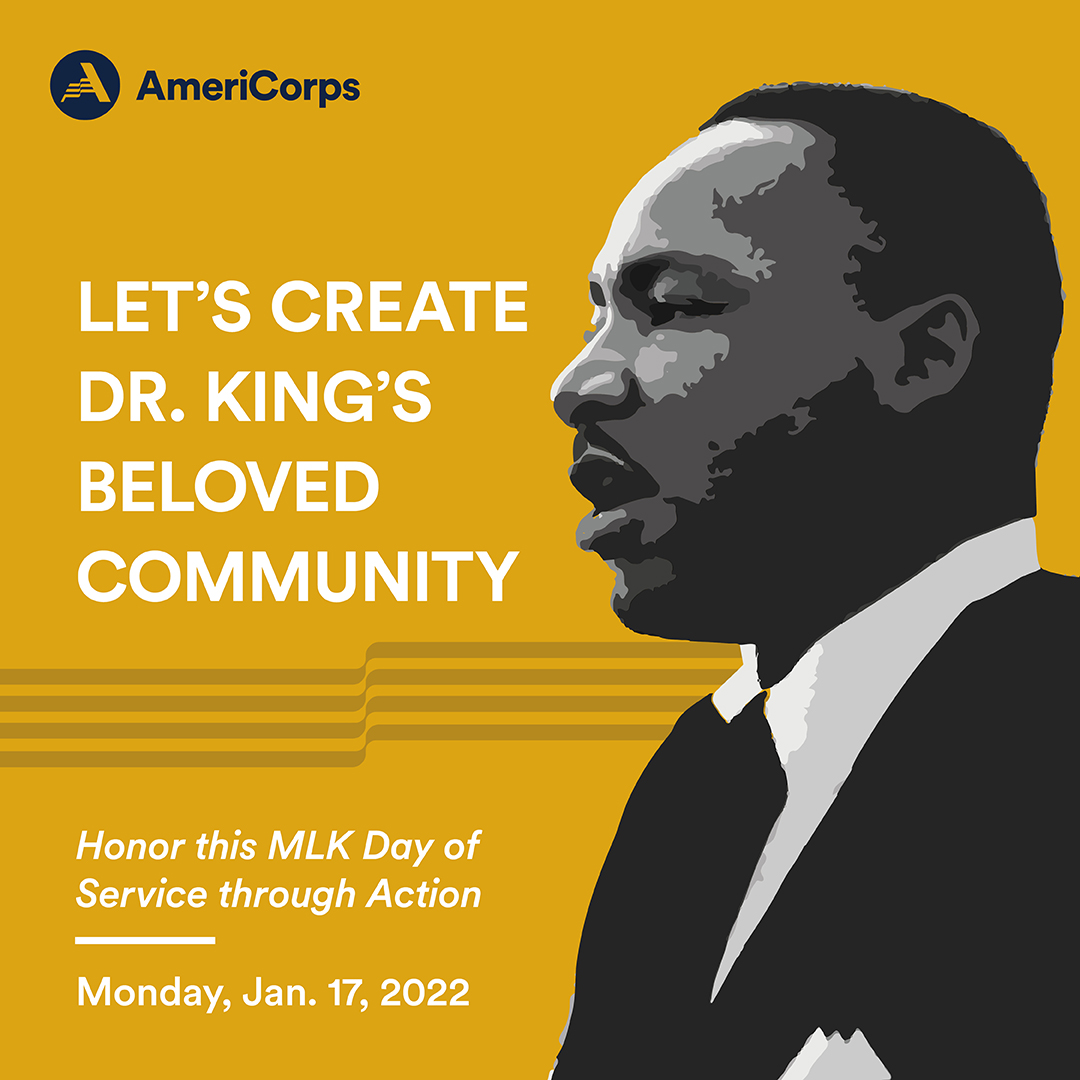 AmeriCorps

LET'S CREATE DR. KING'S BELOVED COMMUNITY

Honor this MLK Day of Service through Action

Monday, Jan. 17, 2022